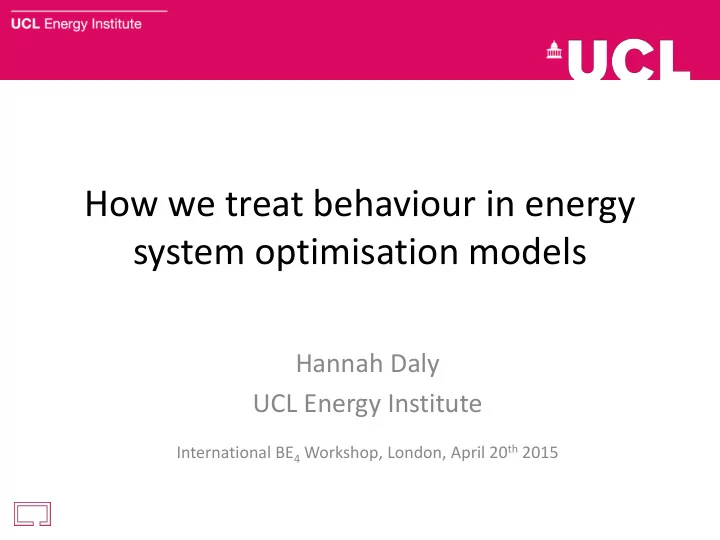 UCL Energy Institute

UCL

How we treat behaviour in energy system optimisation models

Hannah Daly
UCL Energy Institute

International $BE_4$ Workshop, London, April $20^{th}$ 2015